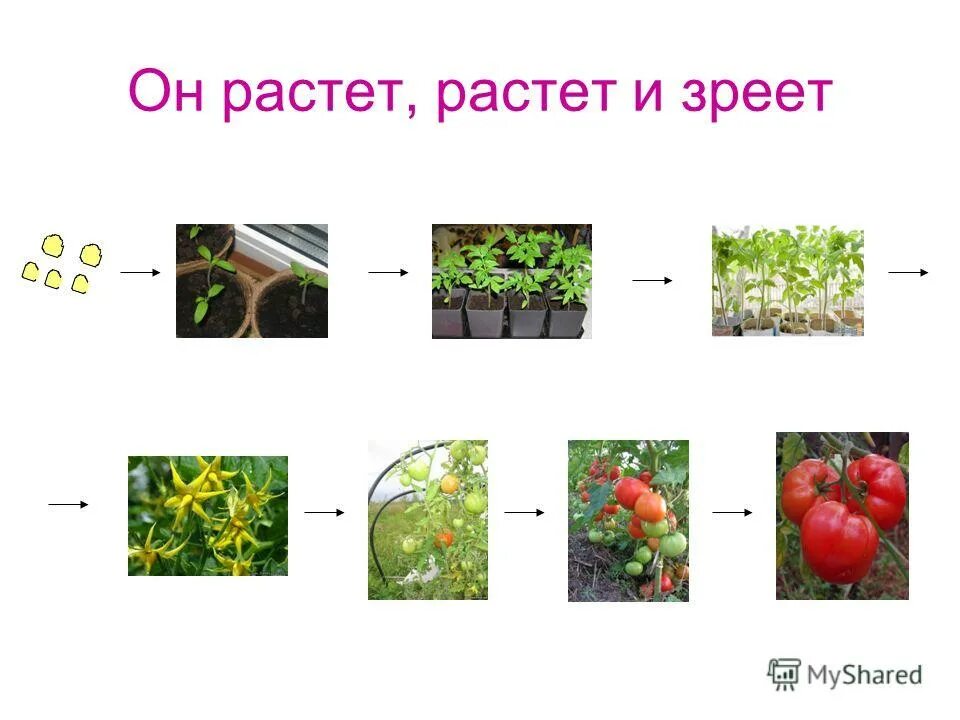 Он растет, растет и зреет

MyShared